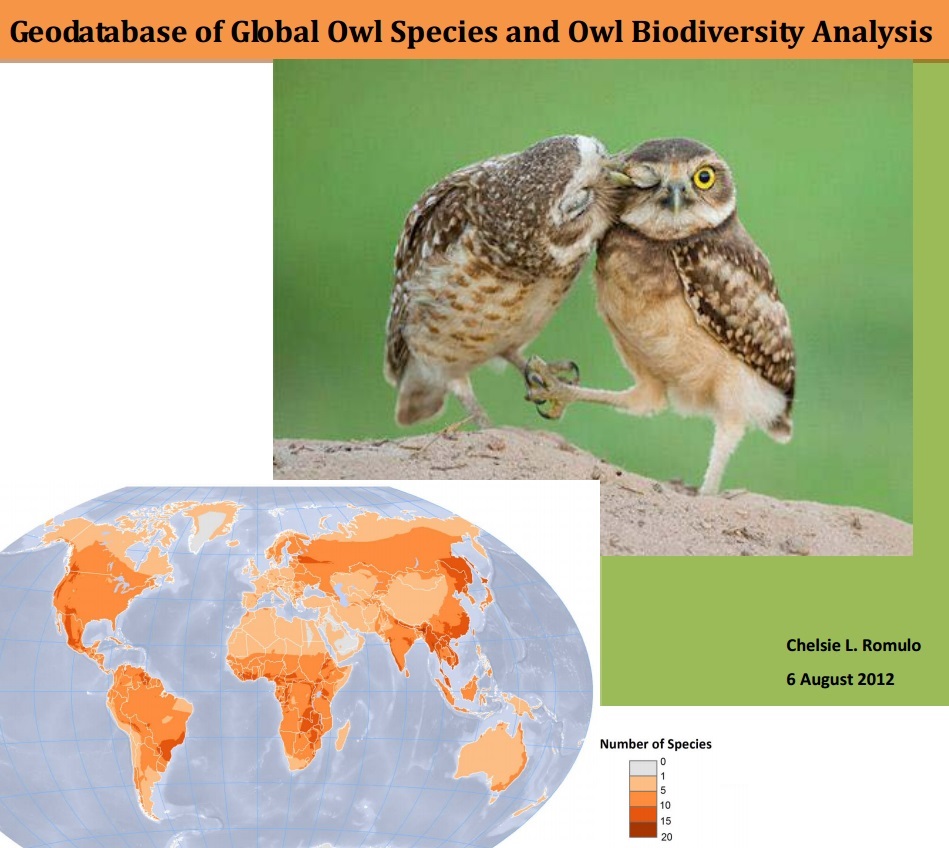 Geodatabase of Global Owl Species and Owl Biodiversity Analysis

Chelsie L. Romulo

6 August 2012

Number of Species
0
1
5
10
15
20